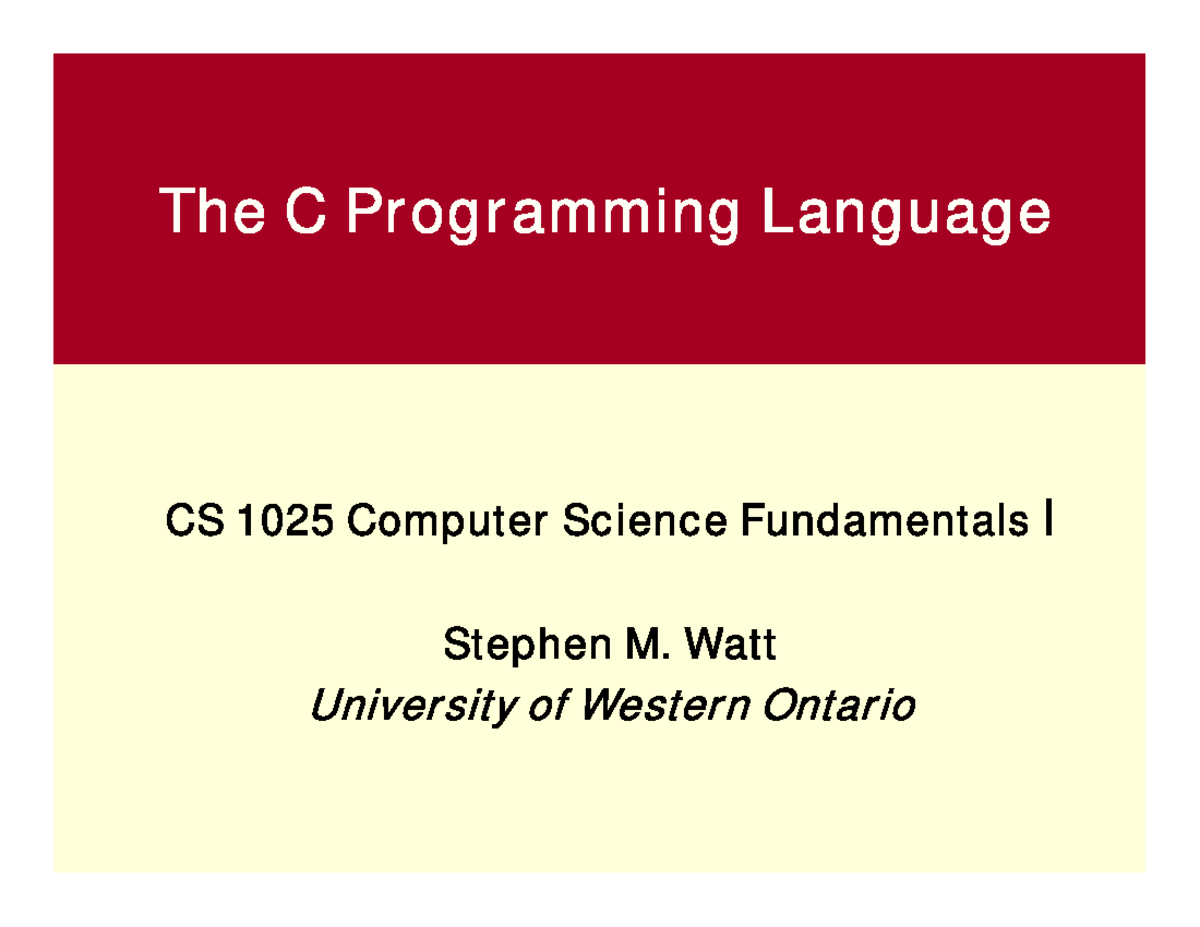 The C Programming Language

CS 1025 Computer Science Fundamentals I

Stephen M. Watt
University of Western Ontario